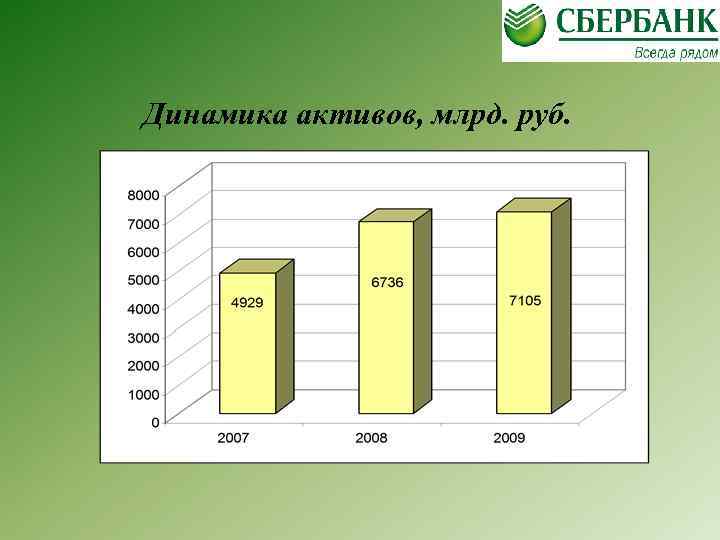 СБЕРБАНК
Всегда рядом

Динамика активов, млрд. руб.

8000
7000
6000
5000
4000
3000
2000
1000
0

4929
6736
7105

2007
2008
2009